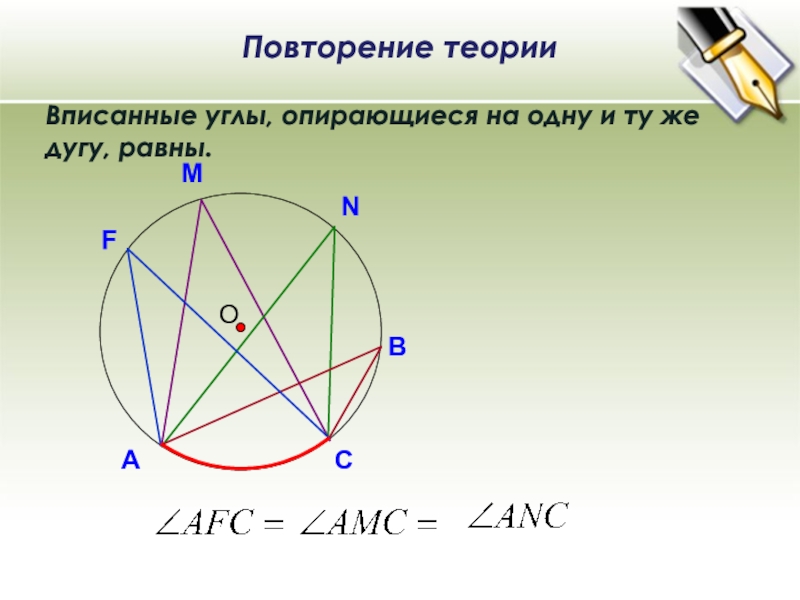 Повторение теории

Вписанные углы, опирающиеся на одну и ту же дугу, равны.

M
N
F
O
B
A
C

$\angle AFC = \angle AMC = \angle ANC$